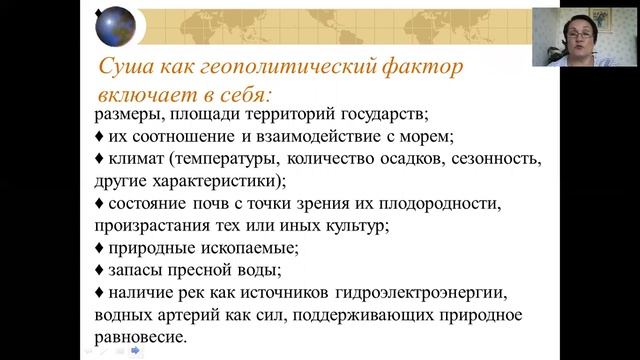 Суша как геополитический фактор включает в себя:

размеры, площади территорий государств;
♦ их соотношение и взаимодействие с морем;
♦ климат (температуры, количество осадков, сезонность, другие характеристики);
♦ состояние почв с точки зрения их плодородности, произрастания тех или иных культур;
♦ природные ископаемые;
♦ запасы пресной воды;
♦ наличие рек как источников гидроэлектроэнергии, водных артерий как сил, поддерживающих природное равновесие.